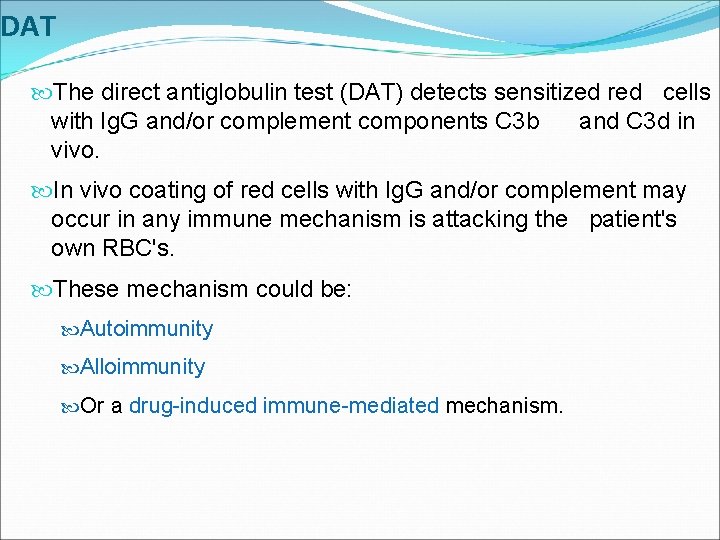 DAT

The direct antiglobulin test (DAT) detects sensitized red cells with IgG and/or complement components C3b and C3d in vivo.

In vivo coating of red cells with IgG and/or complement may occur in any immune mechanism is attacking the patient's own RBC's.

These mechanism could be:

Autoimmunity

Alloimmunity

Or a drug-induced immune-mediated mechanism.